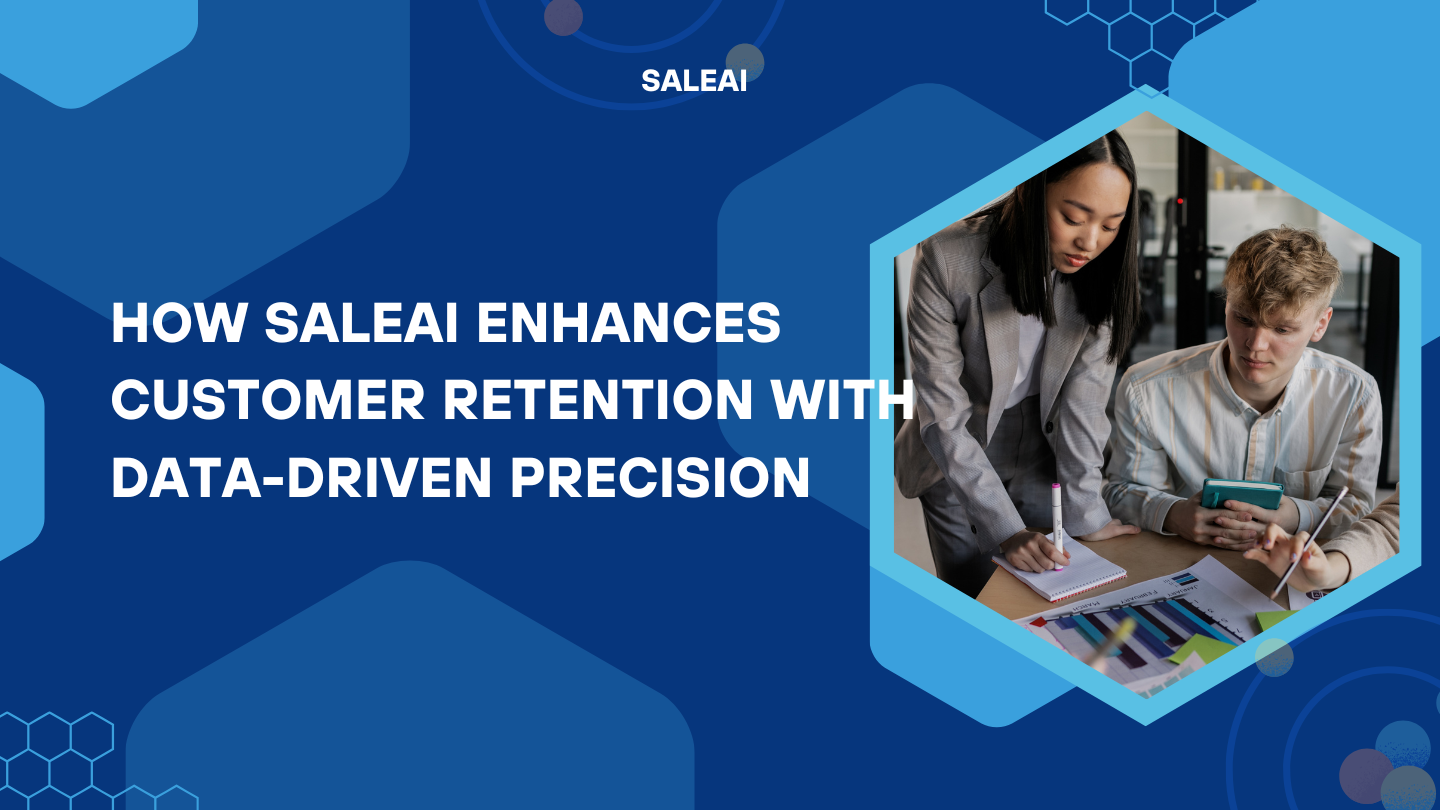 SALEAI

HOW SALEAI ENHANCES CUSTOMER RETENTION WITH DATA-DRIVEN PRECISION